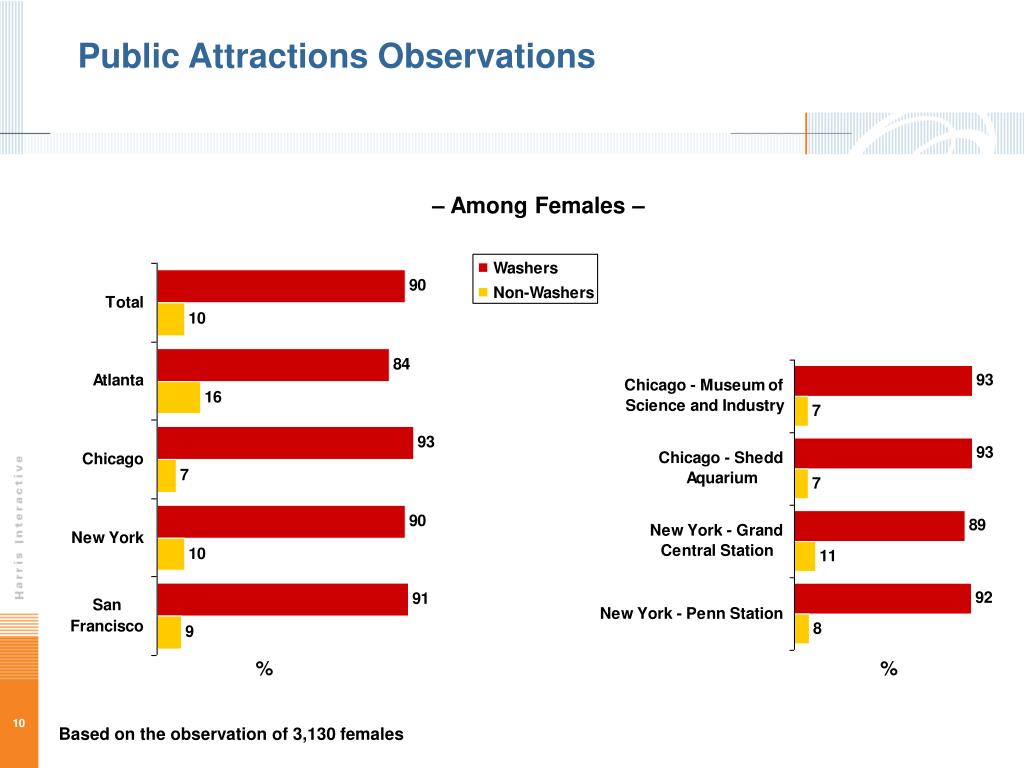 Public Attractions Observations

– Among Females –

Washers
Non-Washers

Total 90 10
Atlanta 84 16
Chicago 93 7
New York 90 10
San Francisco 91 9

%

Chicago - Museum of Science and Industry 93 7
Chicago - Shedd Aquarium 93 7
New York - Grand Central Station 89 11
New York - Penn Station 92 8

%

Harris Interactive

10

Based on the observation of 3,130 females